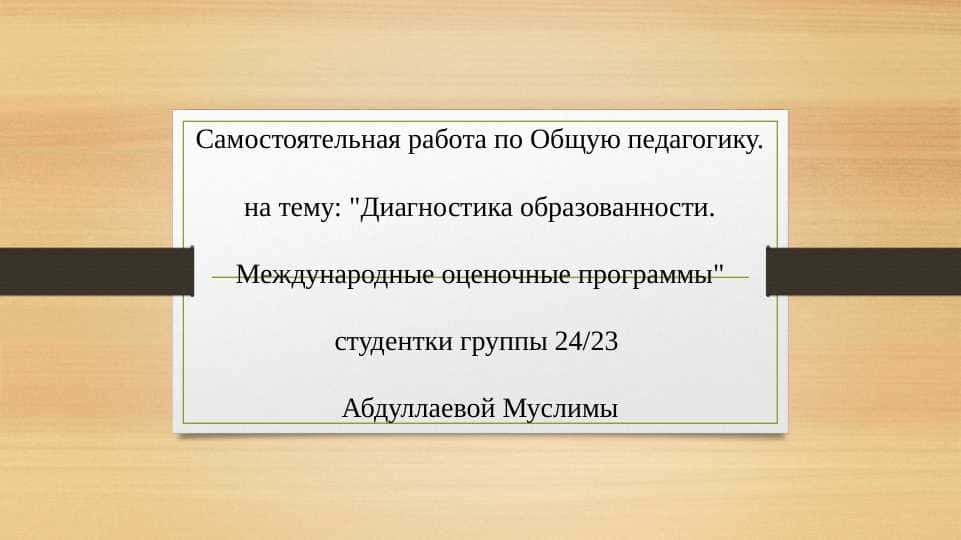 Самостоятельная работа по Общую педагогику.

на тему: "Диагностика образованности.

Международные оценочные программы"

студентки группы 24/23

Абдуллаевой Муслимы